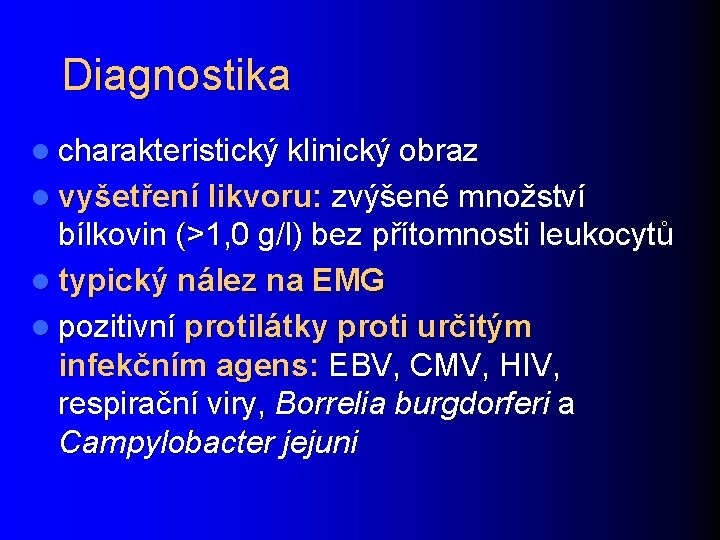 Diagnostika

- charakteristický klinický obraz
- vyšetření likvoru: zvýšené množství bílkovin (>1,0 g/l) bez přítomnosti leukocytů
- typický nález na EMG
- pozitivní protilátky proti určitým infekčním agens: EBV, CMV, HIV, respirační viry, Borrelia burgdorferi a Campylobacter jejuni